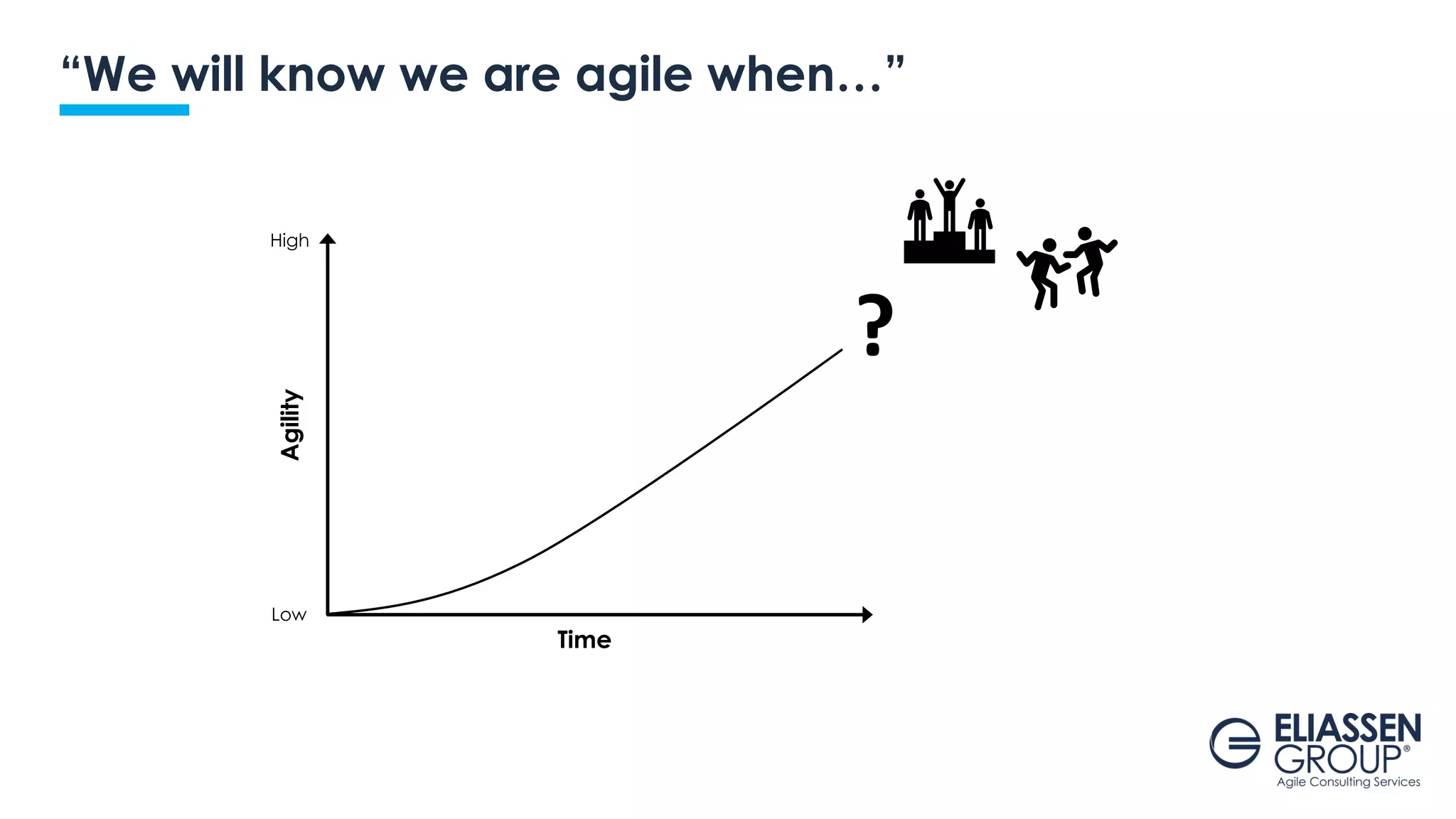 “We will know we are agile when…”

High

Agility

Low

Time

?

ELIASSEN GROUP®
Agile Consulting Services